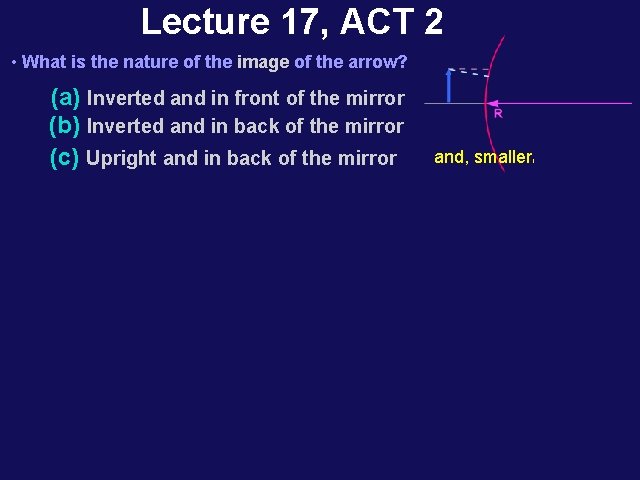 Lecture 17, ACT 2

• What is the nature of the image of the arrow?

(a) Inverted and in front of the mirror
(b) Inverted and in back of the mirror
(c) Upright and in back of the mirror

R

and, smaller.